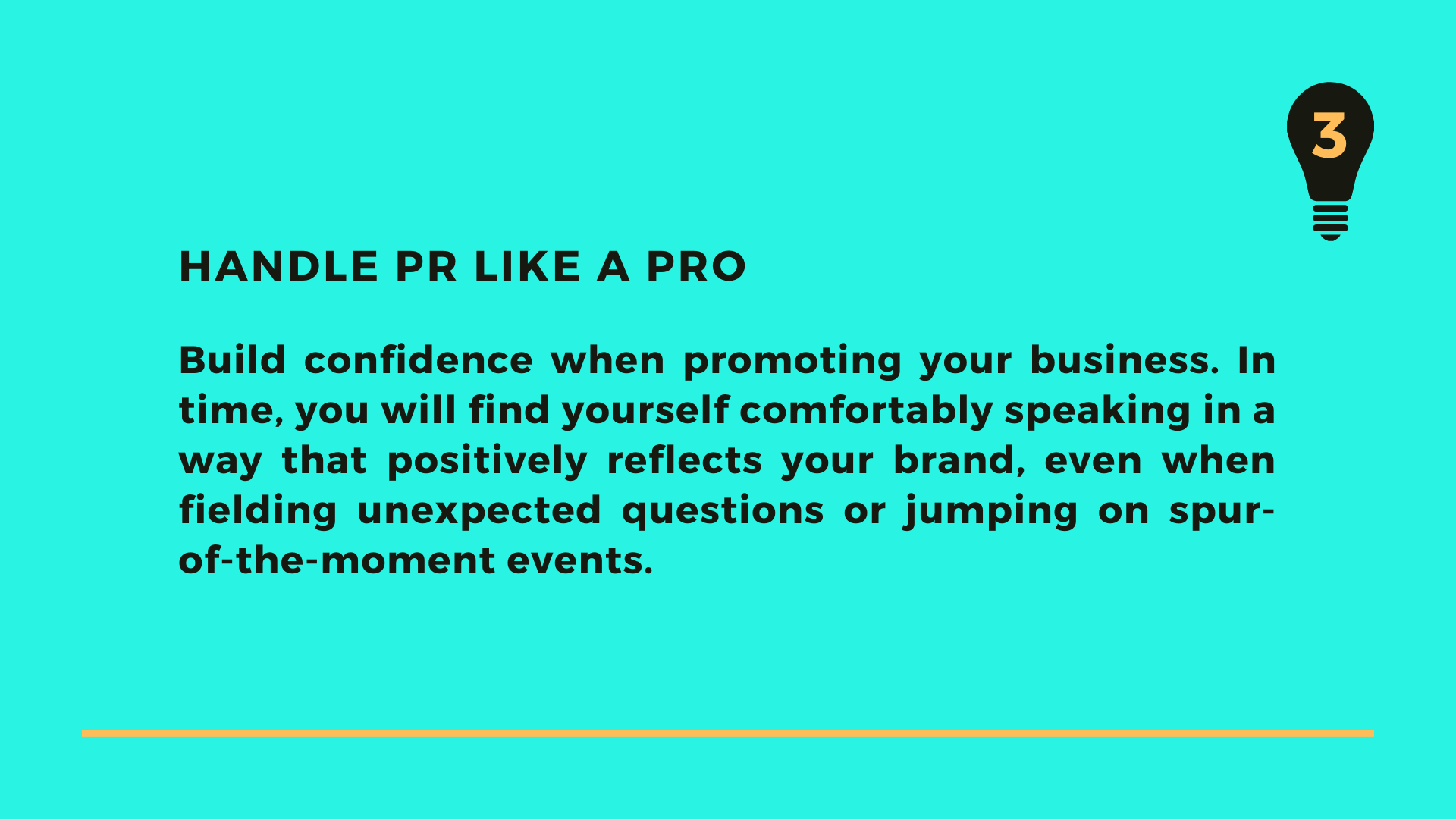 3

HANDLE PR LIKE A PRO

Build confidence when promoting your business. In time, you will find yourself comfortably speaking in a way that positively reflects your brand, even when fielding unexpected questions or jumping on spur-of-the-moment events.